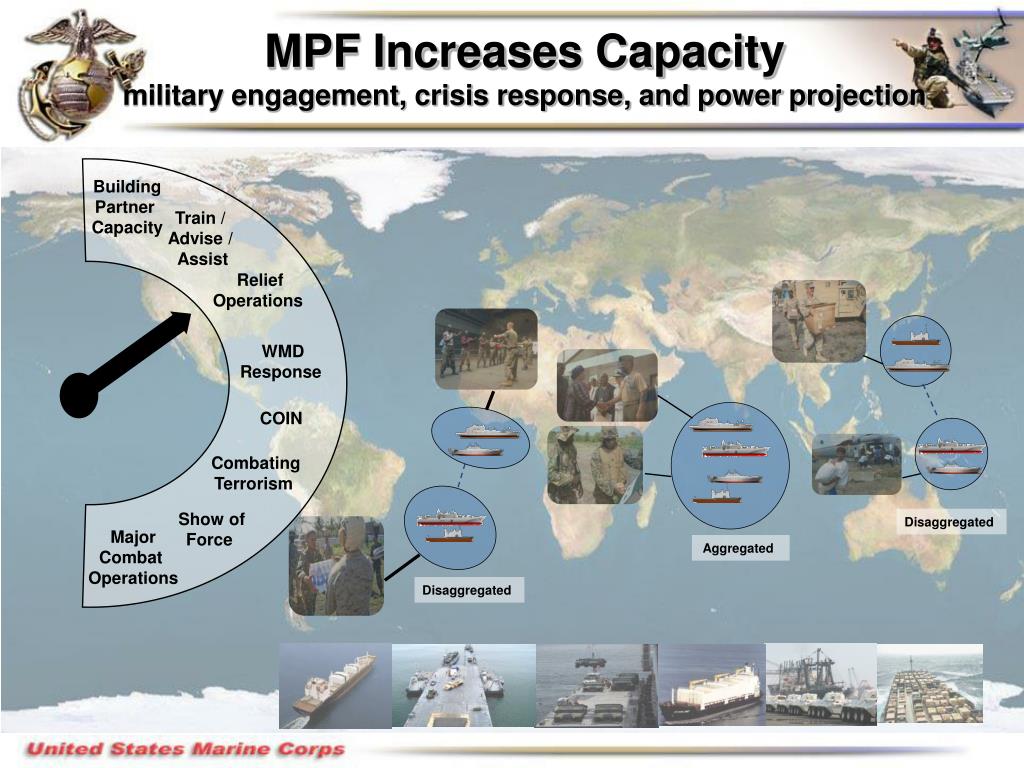 MPF Increases Capacity
military engagement, crisis response, and power projection

Building Partner Capacity

Train / Advise / Assist

Relief Operations

WMD Response

COIN

Combating Terrorism

Show of Force

Major Combat Operations

Disaggregated

Aggregated

Disaggregated

United States Marine Corps